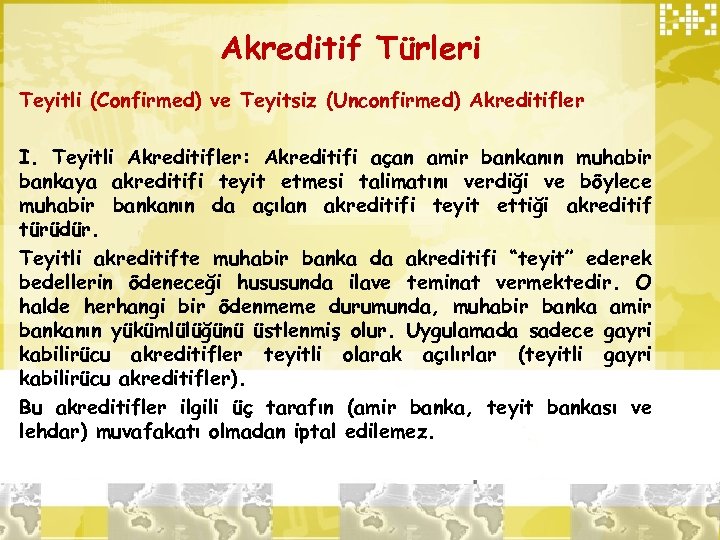 Akreditif Türleri

Teyitli (Confirmed) ve Teyitsiz (Unconfirmed) Akreditifler

I. Teyitli Akreditifler: Akreditifi açan amir bankanın muhabir bankaya akreditifi teyit etmesi talimatını verdiği ve böylece muhabir bankanın da açılan akreditifi teyit ettiği akreditif türüdür.

Teyitli akreditifte muhabir banka da akreditifi "teyit" ederek bedellerin ödeneceği hususunda ilave teminat vermektedir. O halde herhangi bir ödenmeme durumunda, muhabir banka amir bankanın yükümlülüğünü üstlenmiş olur. Uygulamada sadece gayri kabilirücu akreditifler teyitli olarak açılırlar (teyitli gayri kabilirücu akreditifler).

Bu akreditifler ilgili üç tarafın (amir banka, teyit bankası ve lehdar) muvafakatı olmadan iptal edilemez.